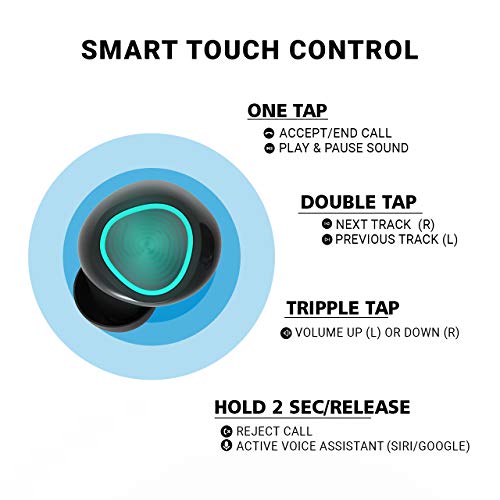 SMART TOUCH CONTROL

ONE TAP

ACCEPT/END CALL
PLAY & PAUSE SOUND

DOUBLE TAP

NEXT TRACK (R)
PREVIOUS TRACK (L)

TRIPPLE TAP

VOLUME UP (L) OR DOWN (R)

HOLD 2 SEC/RELEASE

REJECT CALL
ACTIVE VOICE ASSISTANT (SIRI/GOOGLE)